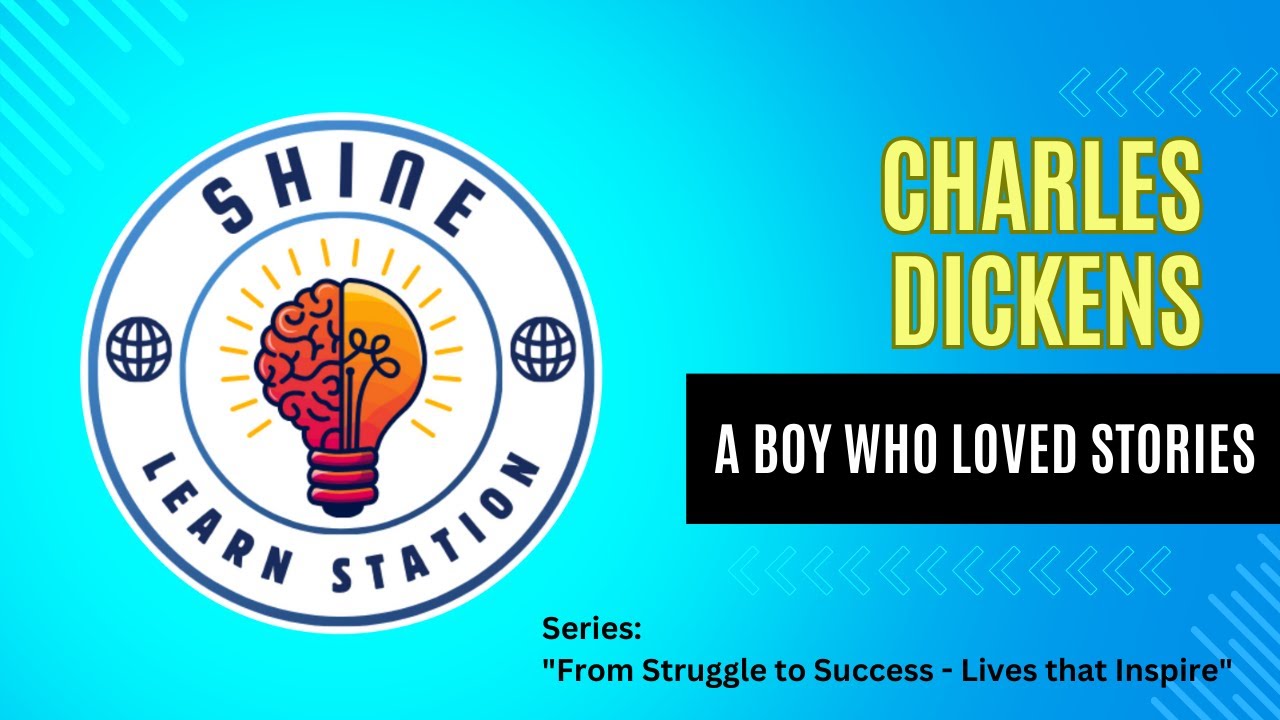 SHINE
LEARN STATION

CHARLES
DICKENS

A BOY WHO LOVED STORIES

Series:
"From Struggle to Success - Lives that Inspire"